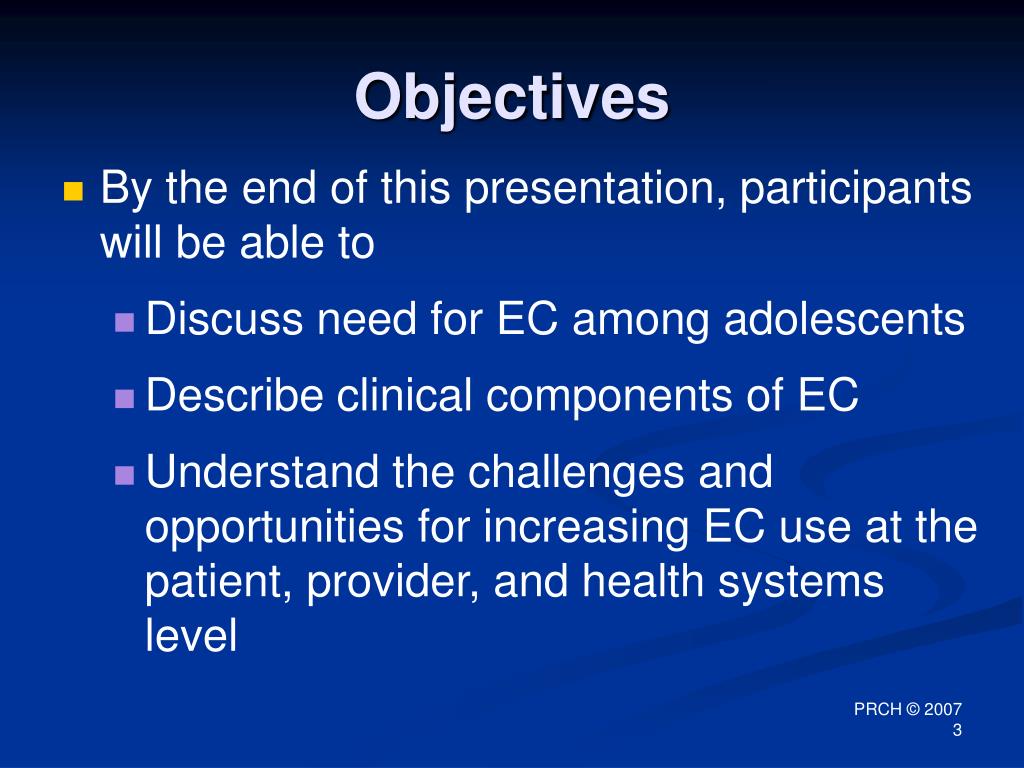 Objectives

By the end of this presentation, participants will be able to

Discuss need for EC among adolescents

Describe clinical components of EC

Understand the challenges and opportunities for increasing EC use at the patient, provider, and health systems level

PRCH © 2007
3